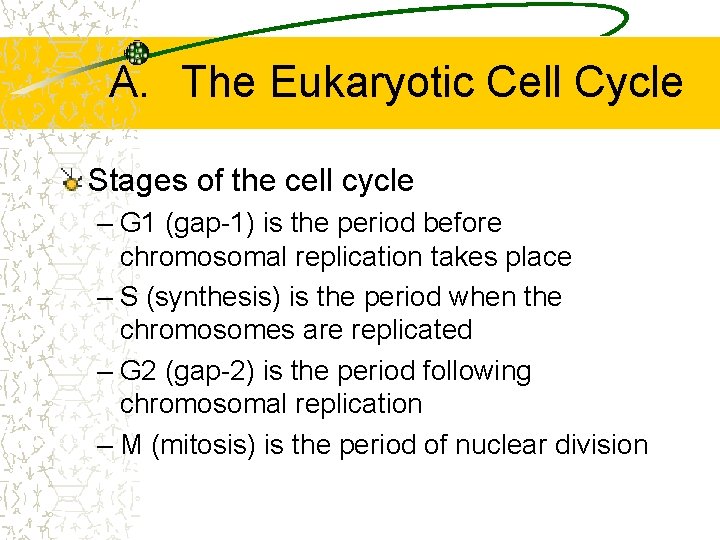 A. The Eukaryotic Cell Cycle

Stages of the cell cycle

– G1 (gap-1) is the period before chromosomal replication takes place

– S (synthesis) is the period when the chromosomes are replicated

– G2 (gap-2) is the period following chromosomal replication

– M (mitosis) is the period of nuclear division